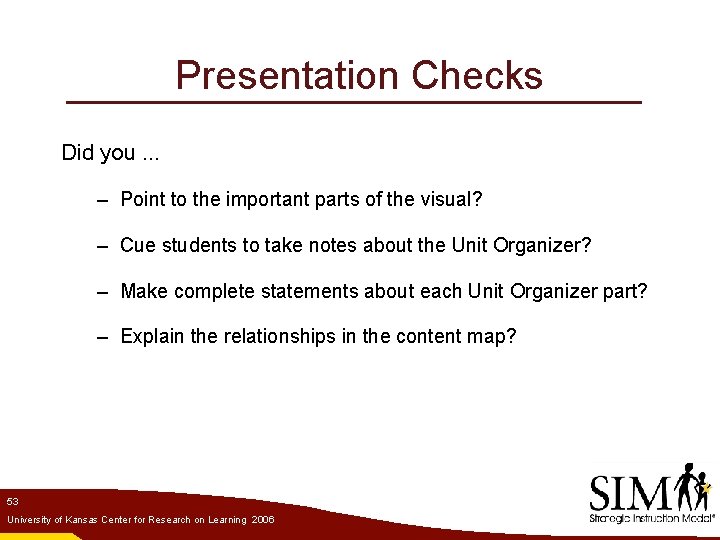 Presentation Checks

Did you ...

– Point to the important parts of the visual?

– Cue students to take notes about the Unit Organizer?

– Make complete statements about each Unit Organizer part?

– Explain the relationships in the content map?

53

University of Kansas Center for Research on Learning 2006

SIM

Strategic Instruction Model®